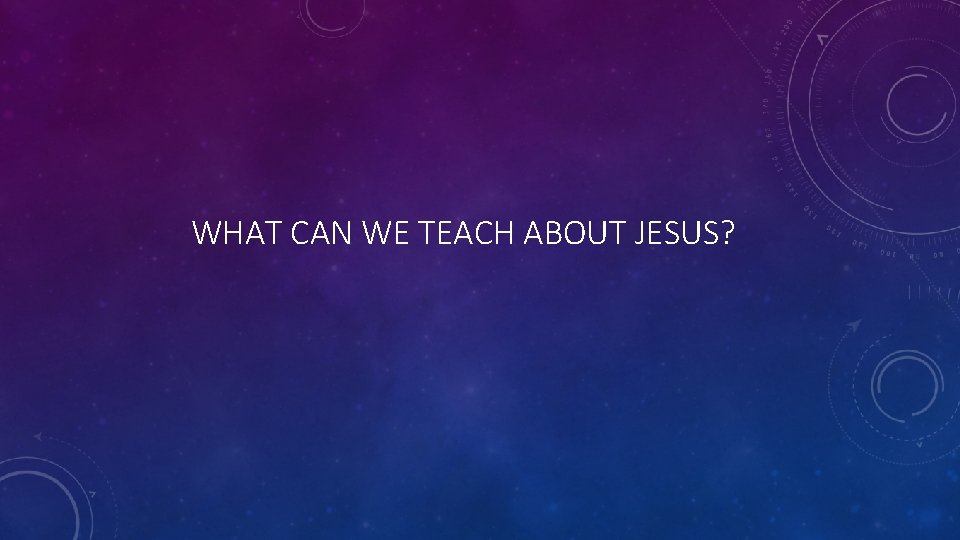 WHAT CAN WE TEACH ABOUT JESUS?